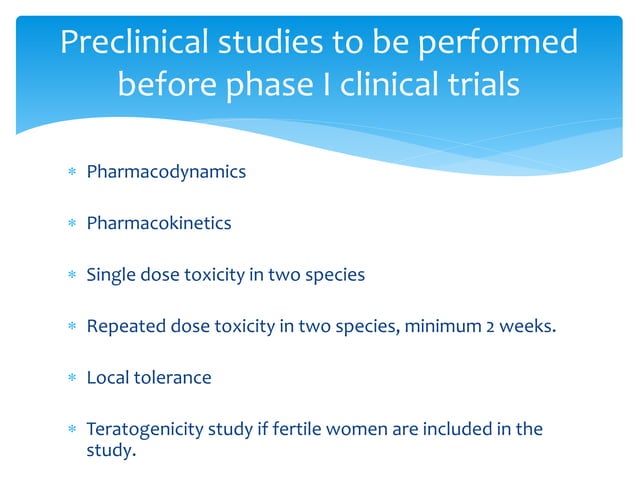 Preclinical studies to be performed before phase I clinical trials

* Pharmacodynamics

* Pharmacokinetics

* Single dose toxicity in two species

* Repeated dose toxicity in two species, minimum 2 weeks.

* Local tolerance

* Teratogenicity study if fertile women are included in the study.